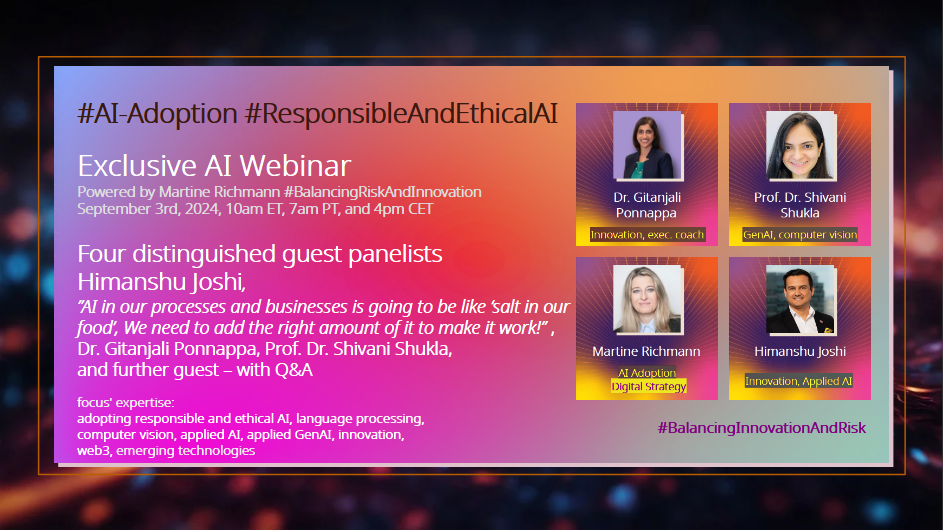 #AI-Adoption #ResponsibleAndEthicalAI

Exclusive AI Webinar
Powered by Martine Richmann #BalancingRiskAndInnovation
September 3rd, 2024, 10am ET, 7am PT, and 4pm CET

Four distinguished guest panelists
Himanshu Joshi,
"AI in our processes and businesses is going to be like 'salt in our food', We need to add the right amount of it to make it work!" ,
Dr. Gitanjali Ponnappa, Prof. Dr. Shivani Shukla,
and further guest – with Q&A

focus' expertise:
adopting responsible and ethical AI, language processing, computer vision, applied AI, applied GenAI, innovation, web3, emerging technologies

Dr. Gitanjali Ponnappa
Innovation, exec. coach

Prof. Dr. Shivani Shukla
GenAI, computer vision

Martine Richmann
AI Adoption
Digital Strategy

Himanshu Joshi
Innovation, Applied AI

#BalancingInnovationAndRisk